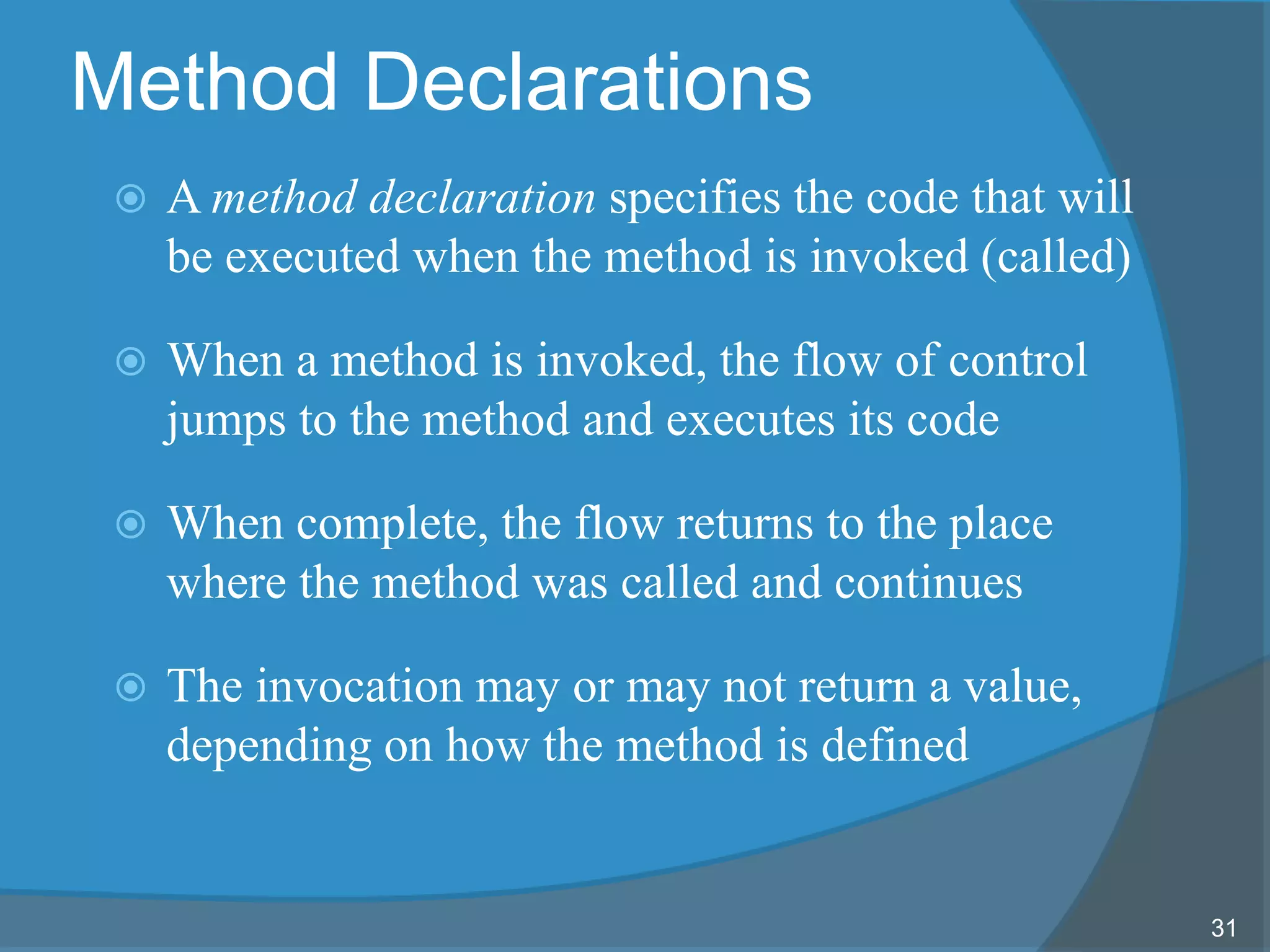 Method Declarations

A method declaration specifies the code that will be executed when the method is invoked (called)

When a method is invoked, the flow of control jumps to the method and executes its code

When complete, the flow returns to the place where the method was called and continues

The invocation may or may not return a value, depending on how the method is defined

31